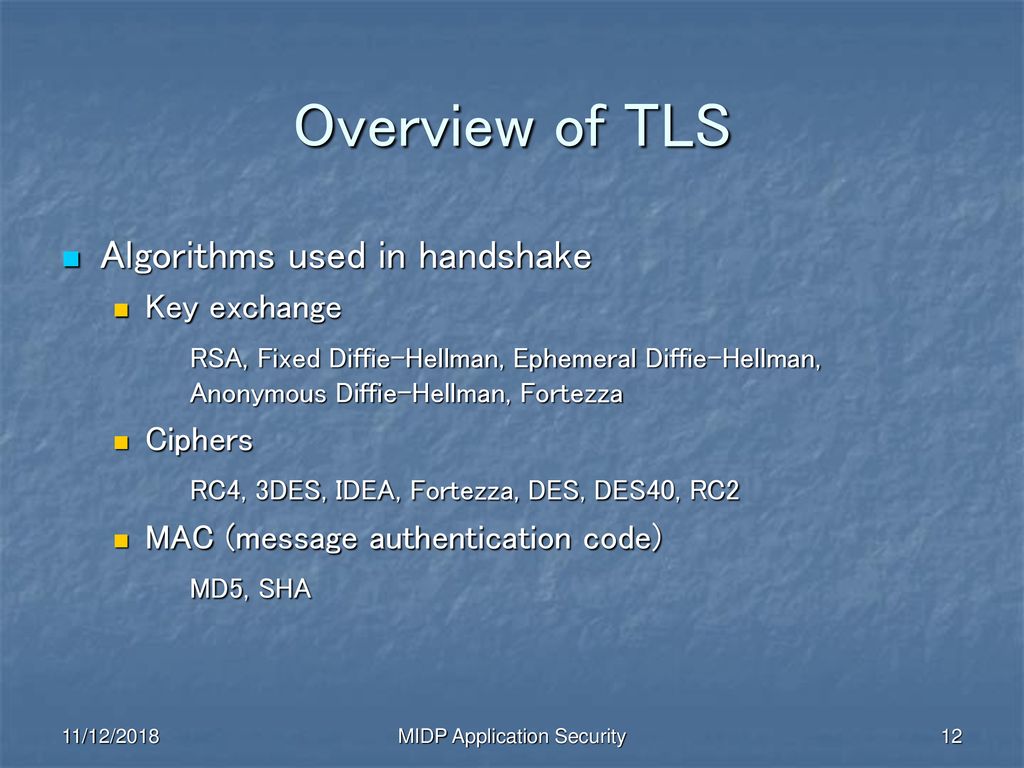 Overview of TLS

Algorithms used in handshake

Key exchange

RSA, Fixed Diffie-Hellman, Ephemeral Diffie-Hellman, Anonymous Diffie-Hellman, Fortezza

Ciphers

RC4, 3DES, IDEA, Fortezza, DES, DES40, RC2

MAC (message authentication code)

MD5, SHA

11/12/2018

MIDP Application Security

12